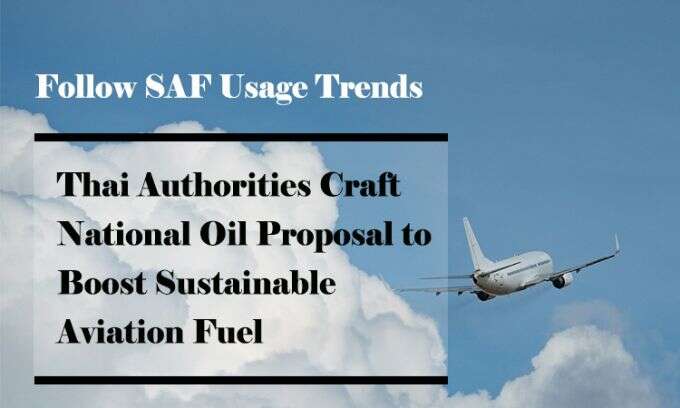 Follow SAF Usage Trends

Thai Authorities Craft National Oil Proposal to Boost Sustainable Aviation Fuel